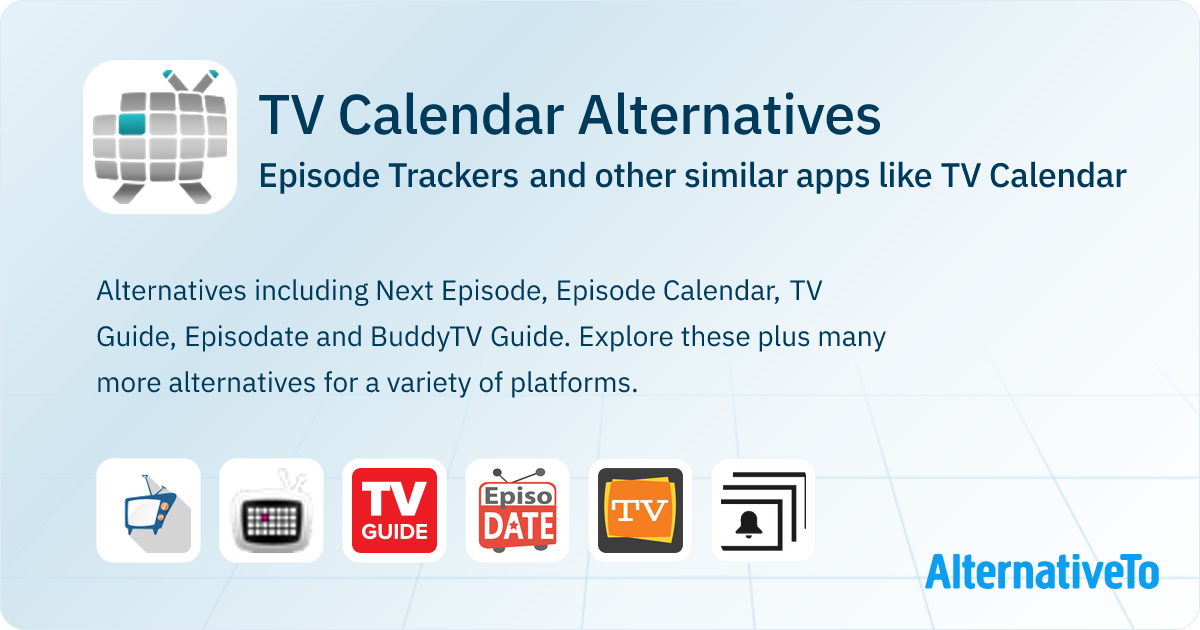 TV Calendar Alternatives

Episode Trackers and other similar apps like TV Calendar

Alternatives including Next Episode, Episode Calendar, TV Guide, Episodate and BuddyTV Guide. Explore these plus many more alternatives for a variety of platforms.

TV GUIDE

Episo DATE

TV

AlternativeTo